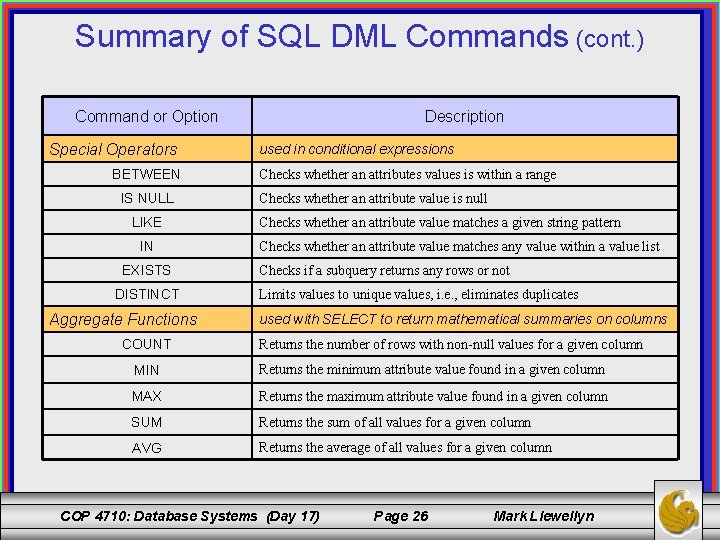 Summary of SQL DML Commands (cont.)

| Command or Option | Description |
|---|---|
| Special Operators | used in conditional expressions |
| BETWEEN | Checks whether an attributes values is within a range |
| IS NULL | Checks whether an attribute value is null |
| LIKE | Checks whether an attribute value matches a given string pattern |
| IN | Checks whether an attribute value matches any value within a value list |
| EXISTS | Checks if a subquery returns any rows or not |
| DISTINCT | Limits values to unique values, i.e., eliminates duplicates |
| Aggregate Functions | used with SELECT to return mathematical summaries on columns |
| COUNT | Returns the number of rows with non-null values for a given column |
| MIN | Returns the minimum attribute value found in a given column |
| MAX | Returns the maximum attribute value found in a given column |
| SUM | Returns the sum of all values for a given column |
| AVG | Returns the average of all values for a given column |

COP 4710: Database Systems (Day 17) Page 26 Mark Llewellyn